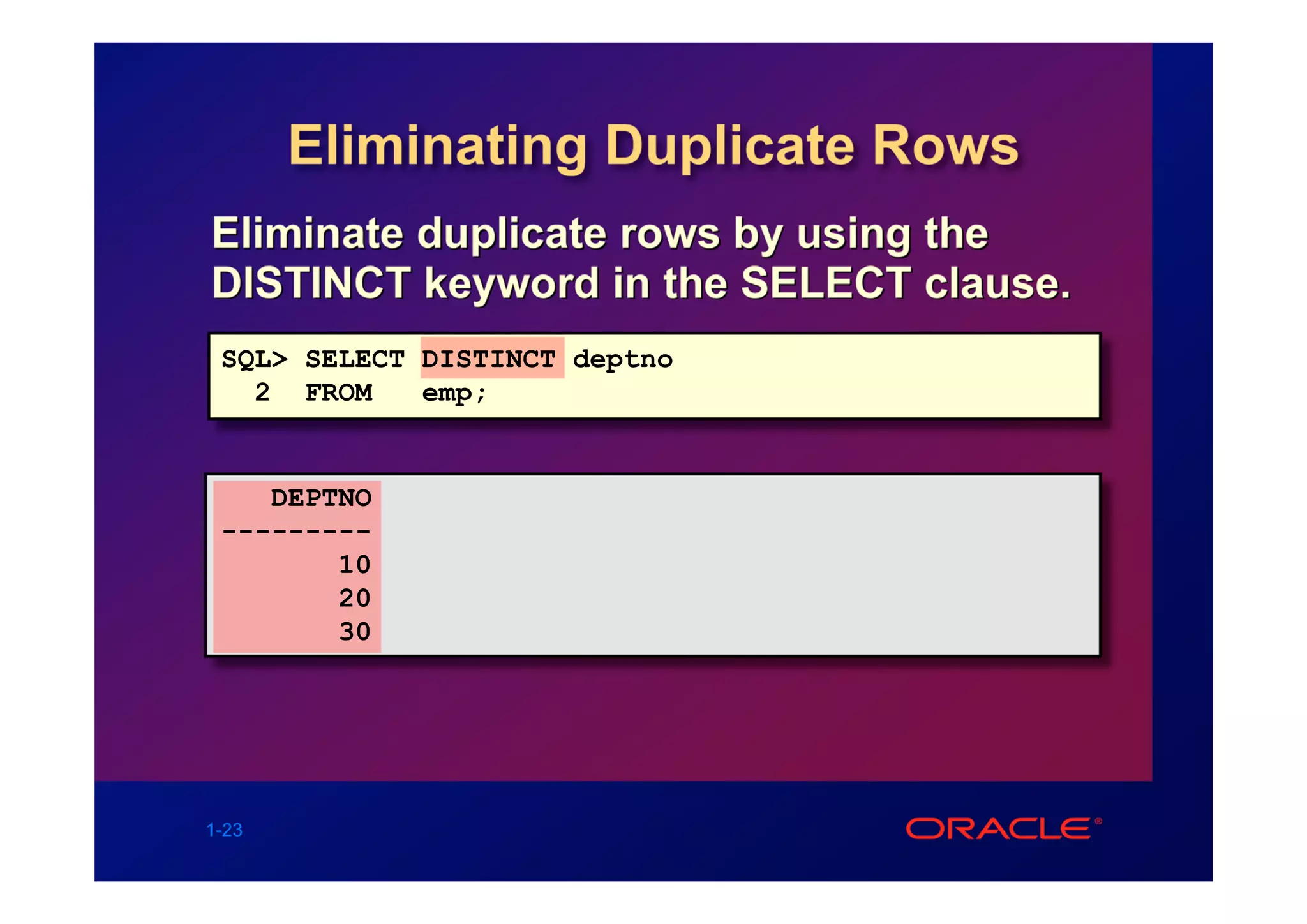 Eliminating Duplicate Rows

Eliminate duplicate rows by using the DISTINCT keyword in the SELECT clause.

SQL> SELECT DISTINCT deptno
  2  FROM   emp;

   DEPTNO
---------
       10
       20
       30

1-23

ORACLE®